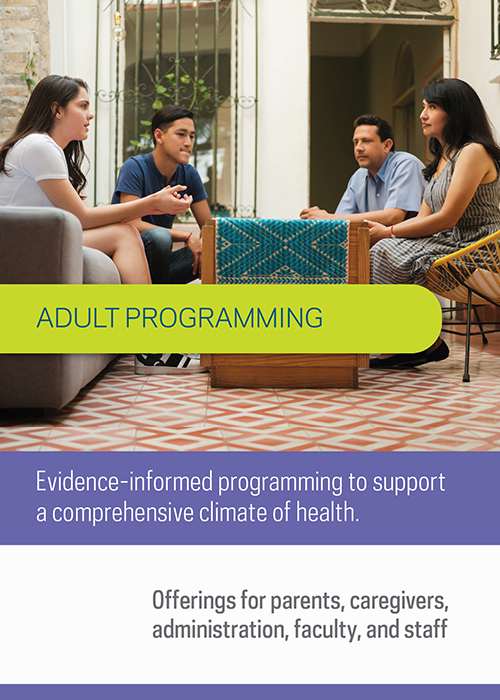 ADULT PROGRAMMING

Evidence-informed programming to support a comprehensive climate of health.

Offerings for parents, caregivers, administration, faculty, and staff